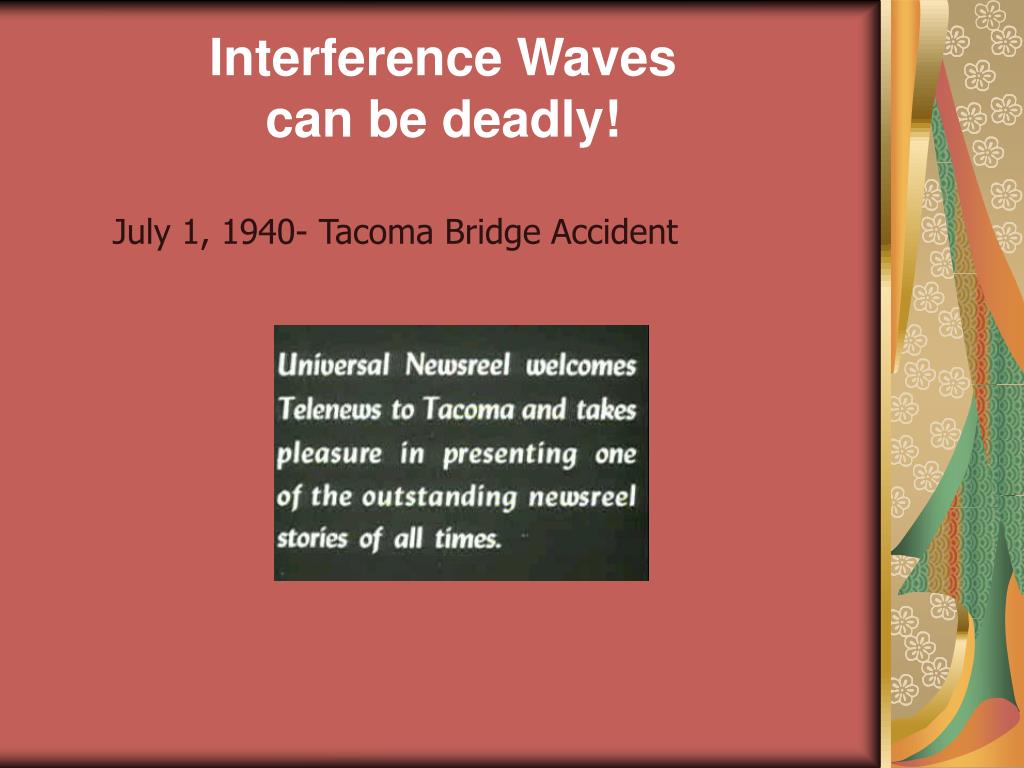 Interference Waves
can be deadly!

July 1, 1940- Tacoma Bridge Accident

Universal Newsreel welcomes Telenews to Tacoma and takes pleasure in presenting one of the outstanding newsreel stories of all times.